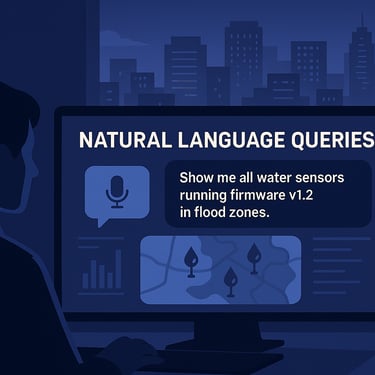 NATURAL LANGUAGE QUERIES

Show me all water sensors running firmware v1.2 in flood zones.